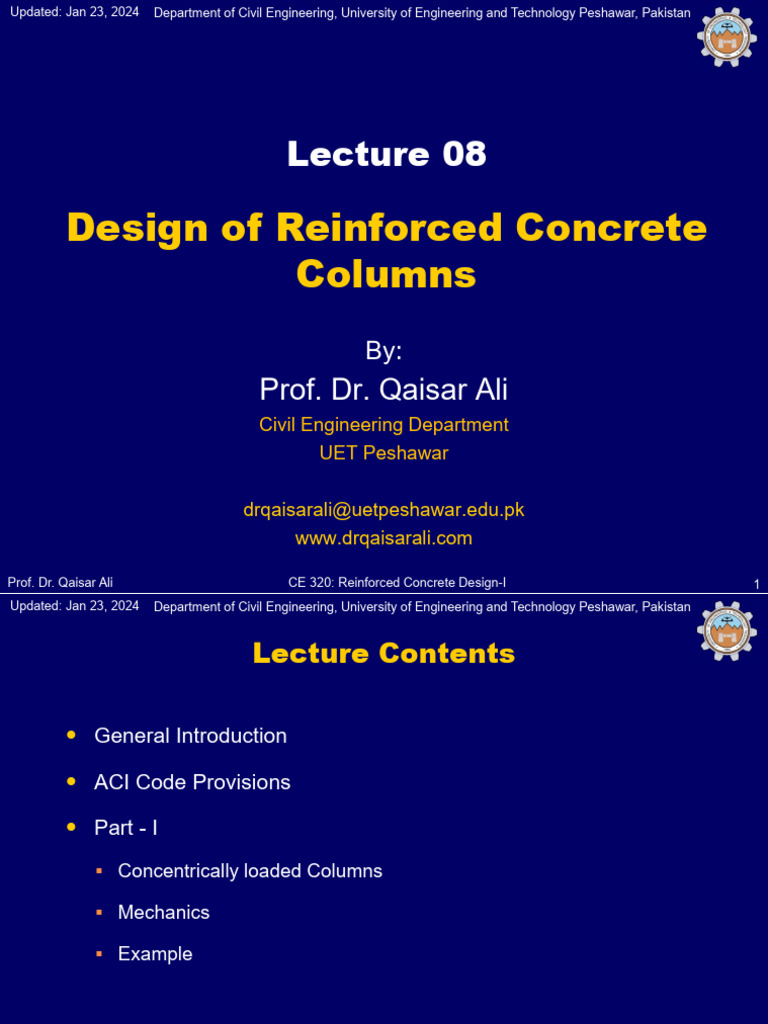 Updated: Jan 23, 2024 Department of Civil Engineering, University of Engineering and Technology Peshawar, Pakistan

Lecture 08

Design of Reinforced Concrete Columns

By:
Prof. Dr. Qaisar Ali
Civil Engineering Department
UET Peshawar

drqaisarali@uetpeshawar.edu.pk
www.drqaisarali.com

Prof. Dr. Qaisar Ali CE 320: Reinforced Concrete Design-I 1

Updated: Jan 23, 2024 Department of Civil Engineering, University of Engineering and Technology Peshawar, Pakistan

Lecture Contents

• General Introduction
• ACI Code Provisions
• Part - I
▪ Concentrically loaded Columns
▪ Mechanics
▪ Example